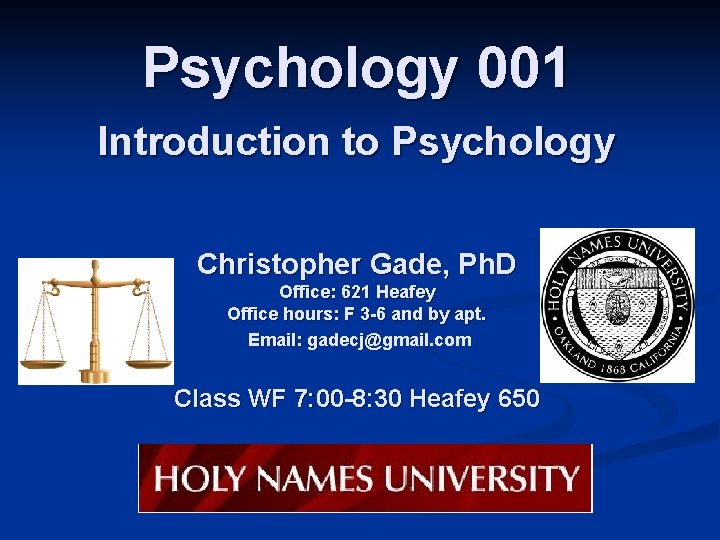 Psychology 001

Introduction to Psychology

Christopher Gade, PhD
Office: 621 Heafey
Office hours: F 3-6 and by apt.
Email: gadecj@gmail.com

HOLY NAMES UNIVERSITY
OAKLAND 1868 CALIFORNIA

Class WF 7:00-8:30 Heafey 650

HOLY NAMES UNIVERSITY